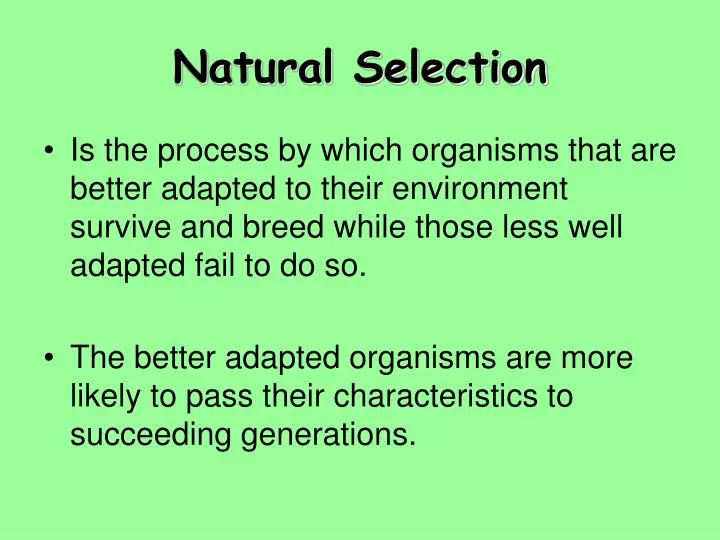 Natural Selection

• Is the process by which organisms that are better adapted to their environment survive and breed while those less well adapted fail to do so.

• The better adapted organisms are more likely to pass their characteristics to succeeding generations.